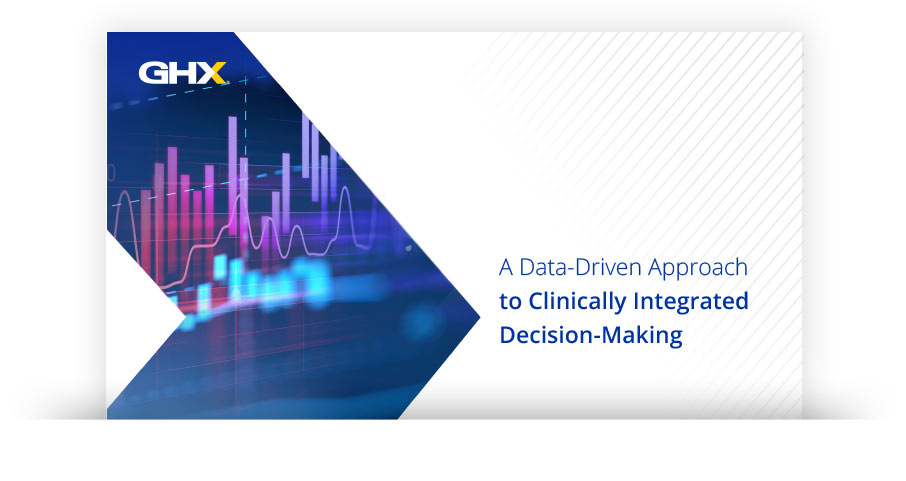 GHX

A Data-Driven Approach to Clinically Integrated Decision-Making